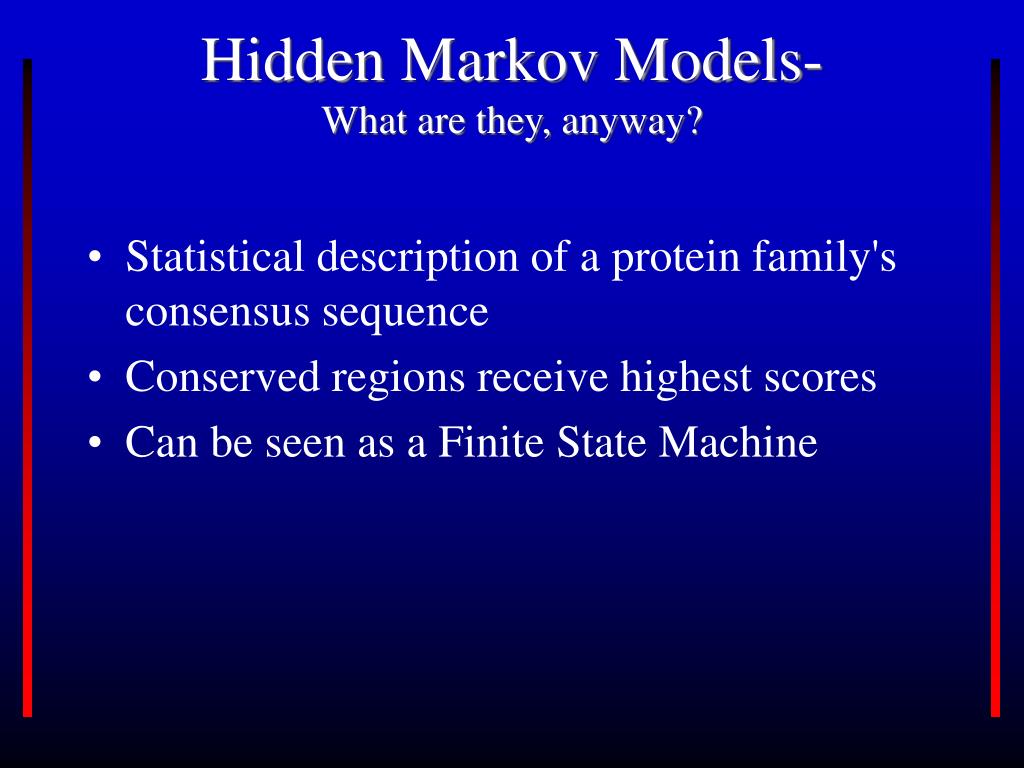 Hidden Markov Models-
What are they, anyway?

• Statistical description of a protein family's consensus sequence
• Conserved regions receive highest scores
• Can be seen as a Finite State Machine